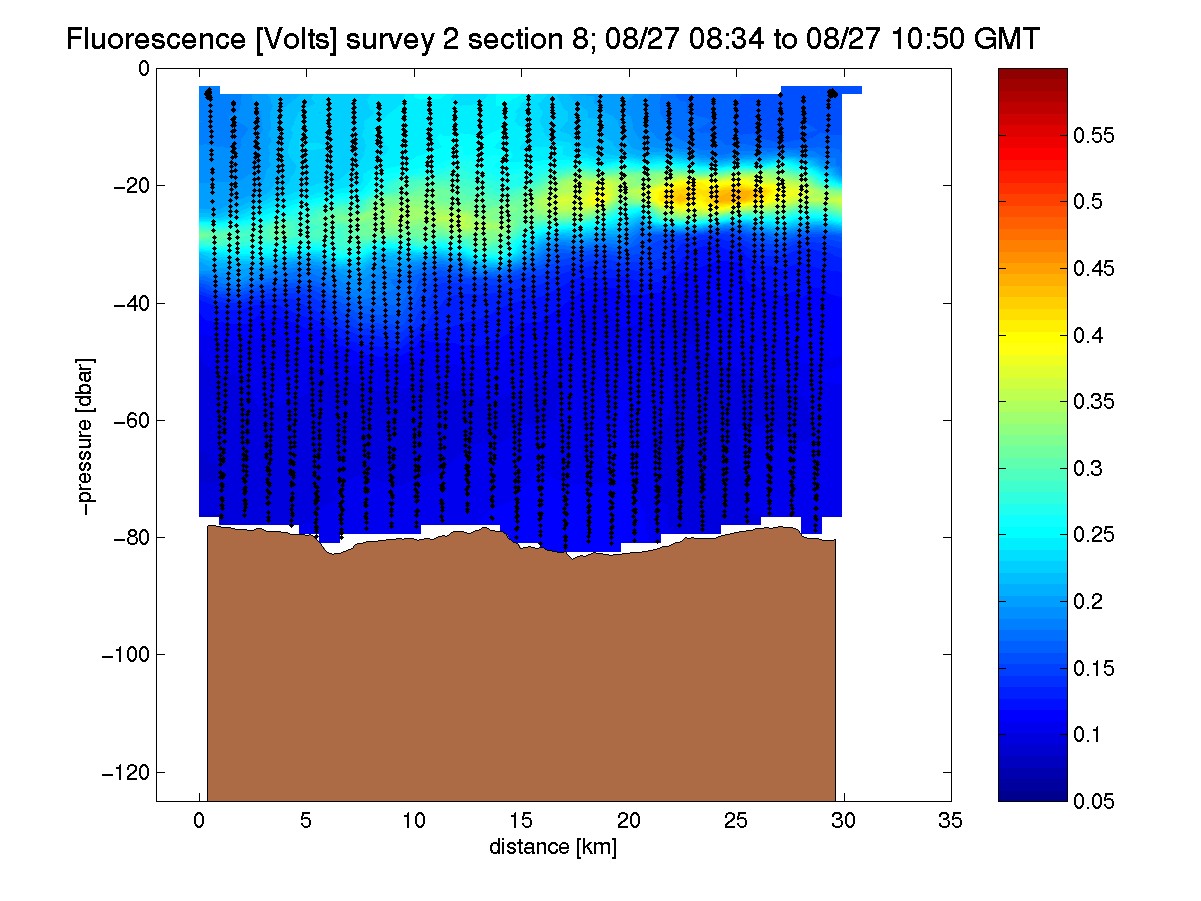 Fluorescence [Volts] survey 2 section 8; 08/27 08:34 to 08/27 10:50 GMT

0
−20
−40
−60
−80
−100
−120

−pressure [dbar]

0 5 10 15 20 25 30 35

distance [km]

0.55
0.5
0.45
0.4
0.35
0.3
0.25
0.2
0.15
0.1
0.05